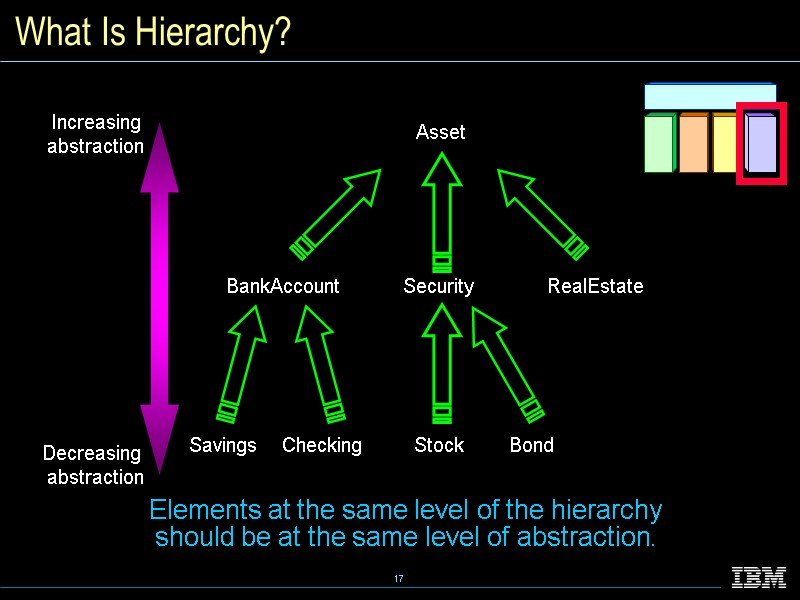 What Is Hierarchy?

Increasing abstraction

Asset

BankAccount

Security

RealEstate

Savings

Checking

Stock

Bond

Decreasing abstraction

Elements at the same level of the hierarchy should be at the same level of abstraction.

17

IBM